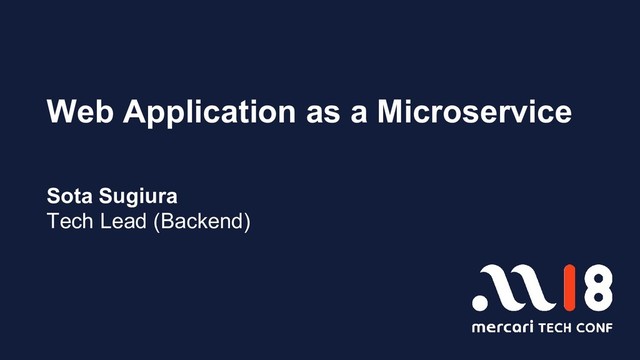 Web Application as a Microservice

Sota Sugiura
Tech Lead (Backend)

18
mercari TECH CONF